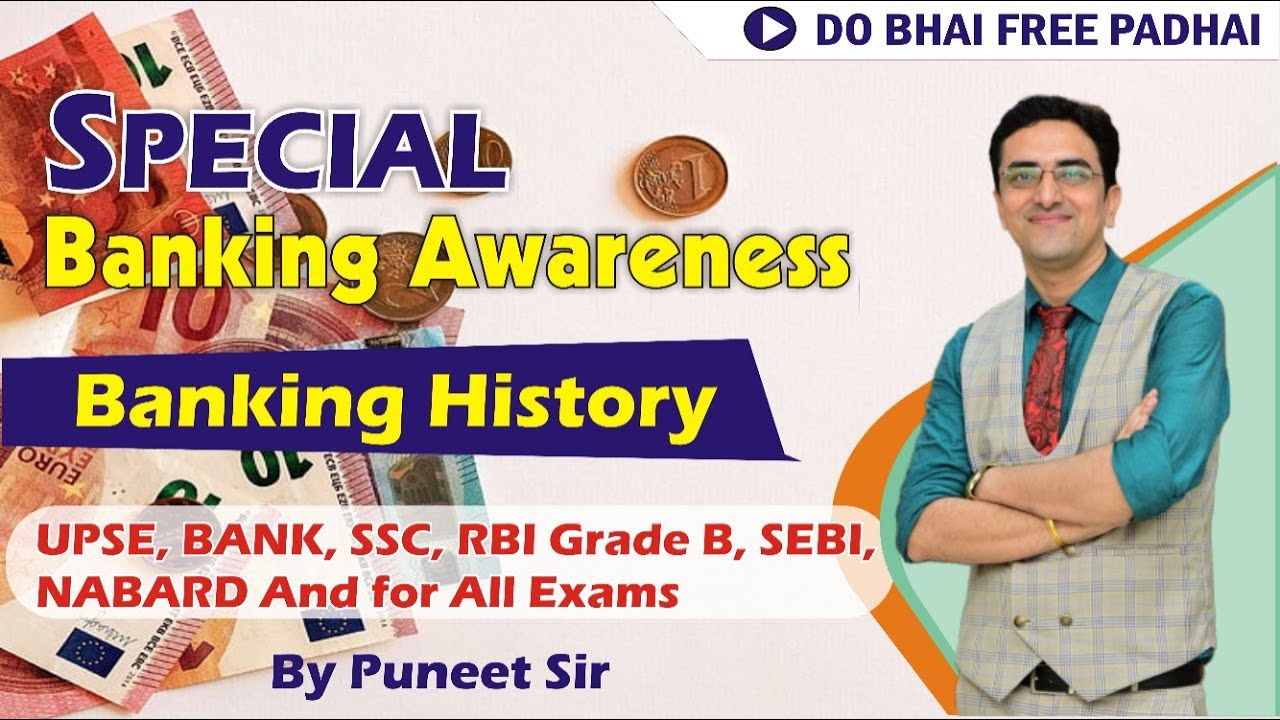 DO BHAI FREE PADHAI

SPECIAL
Banking Awareness

Banking History

UPSE, BANK, SSC, RBI Grade B, SEBI, NABARD And for All Exams

By Puneet Sir